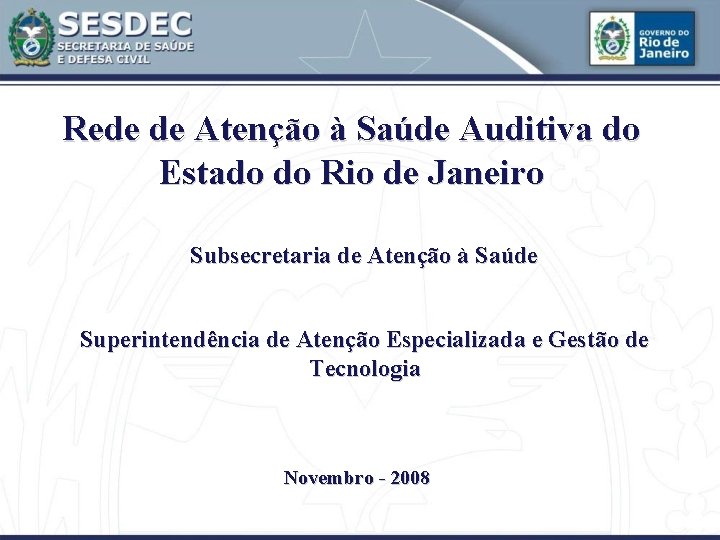 SESDEC
SECRETARIA DE SAÚDE
E DEFESA CIVIL

GOVERNO DO
Rio de
Janeiro

Rede de Atenção à Saúde Auditiva do Estado do Rio de Janeiro

Subsecretaria de Atenção à Saúde

Superintendência de Atenção Especializada e Gestão de Tecnologia

Novembro - 2008